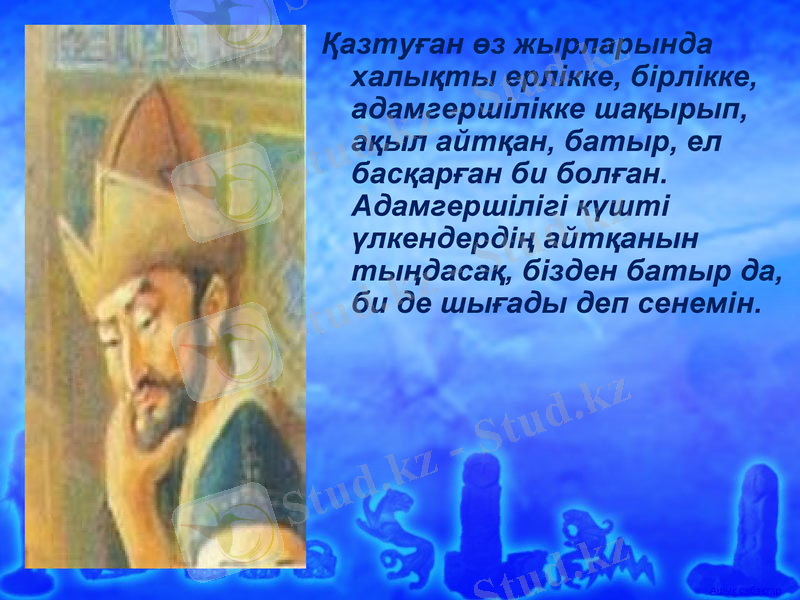 Қазтуған өз жырларында халықты ерлікке, бірлікке, адамгершілікке шақырып, ақыл айтқан, батыр, ел басқарған би болған. Адамгершілігі күшті үлкендердің айтқанын тыңдасақ, бізден батыр да, би де шығады деп сенемін.

Stud.kz - Stud.kz

Stud.kz

Ашық сабақтар